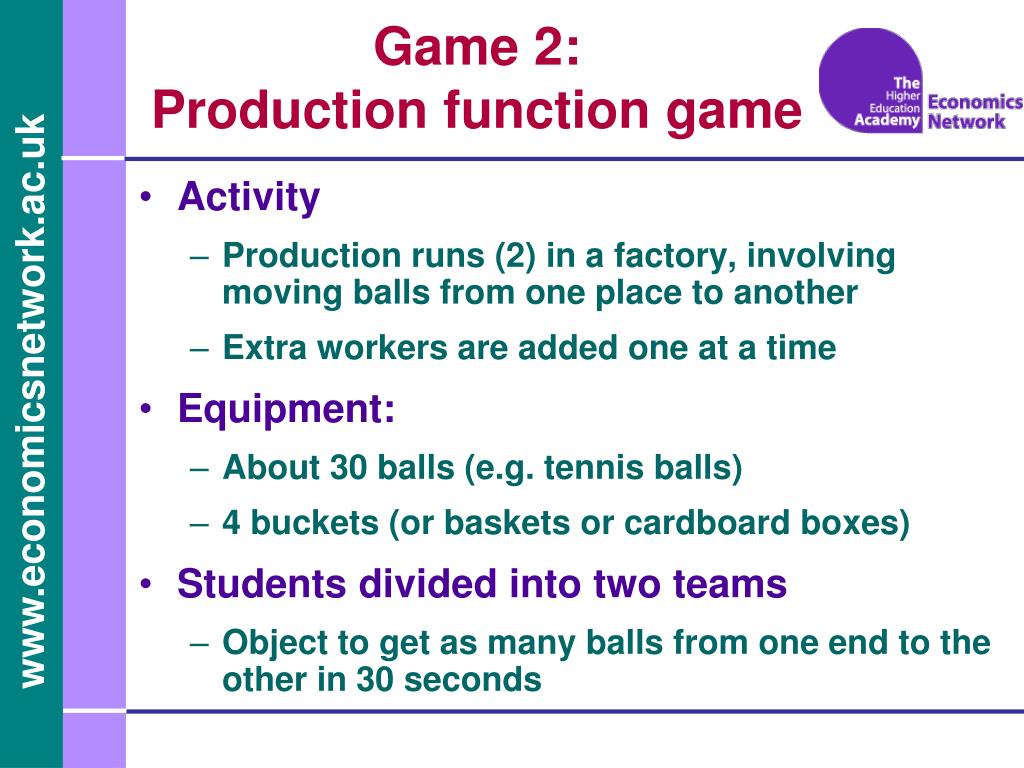 www.economicsnetwork.ac.uk

Game 2:
Production function game

The Higher Education Academy Economics Network

• Activity
– Production runs (2) in a factory, involving moving balls from one place to another
– Extra workers are added one at a time
• Equipment:
– About 30 balls (e.g. tennis balls)
– 4 buckets (or baskets or cardboard boxes)
• Students divided into two teams
– Object to get as many balls from one end to the other in 30 seconds